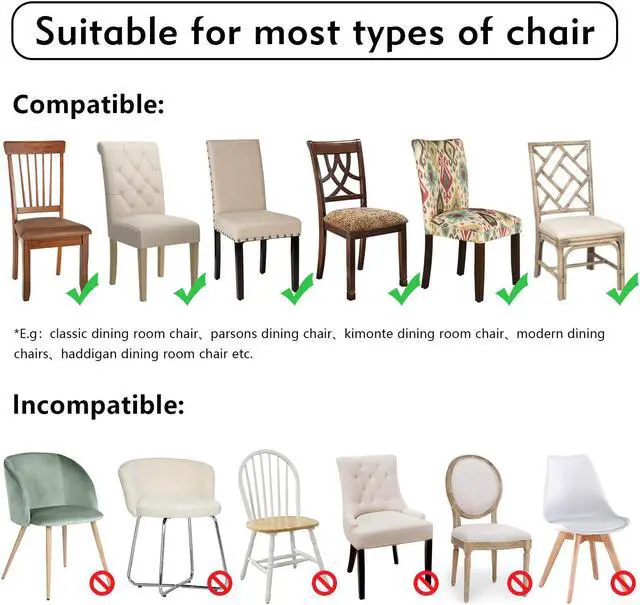 Suitable for most types of chair

Compatible:

*E.g: classic dining room chair、parsons dining chair、kimonte dining room chair、modern dining chairs、haddigan dining room chair etc.

Incompatible: